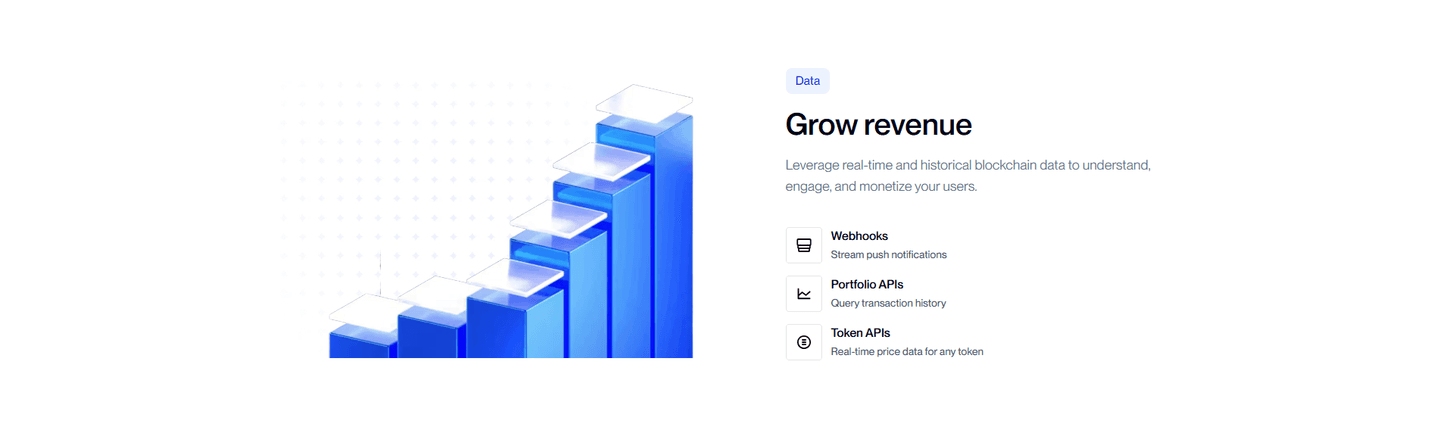 Data

Grow revenue

Leverage real-time and historical blockchain data to understand, engage, and monetize your users.

Webhooks
Stream push notifications

Portfolio APIs
Query transaction history

Token APIs
Real-time price data for any token